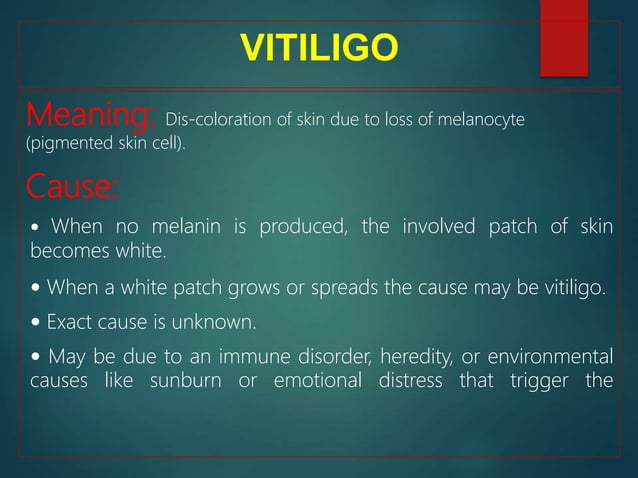 VITILIGO

Meaning: Dis-coloration of skin due to loss of melanocyte (pigmented skin cell).

Cause:

• When no melanin is produced, the involved patch of skin becomes white.

• When a white patch grows or spreads the cause may be vitiligo.

• Exact cause is unknown.

• May be due to an immune disorder, heredity, or environmental causes like sunburn or emotional distress that trigger the